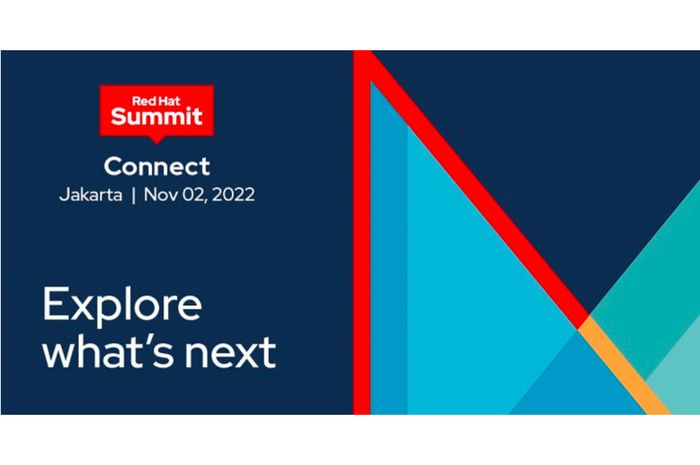 Red Hat
Summit

Connect
Jakarta | Nov 02, 2022

Explore
what's next